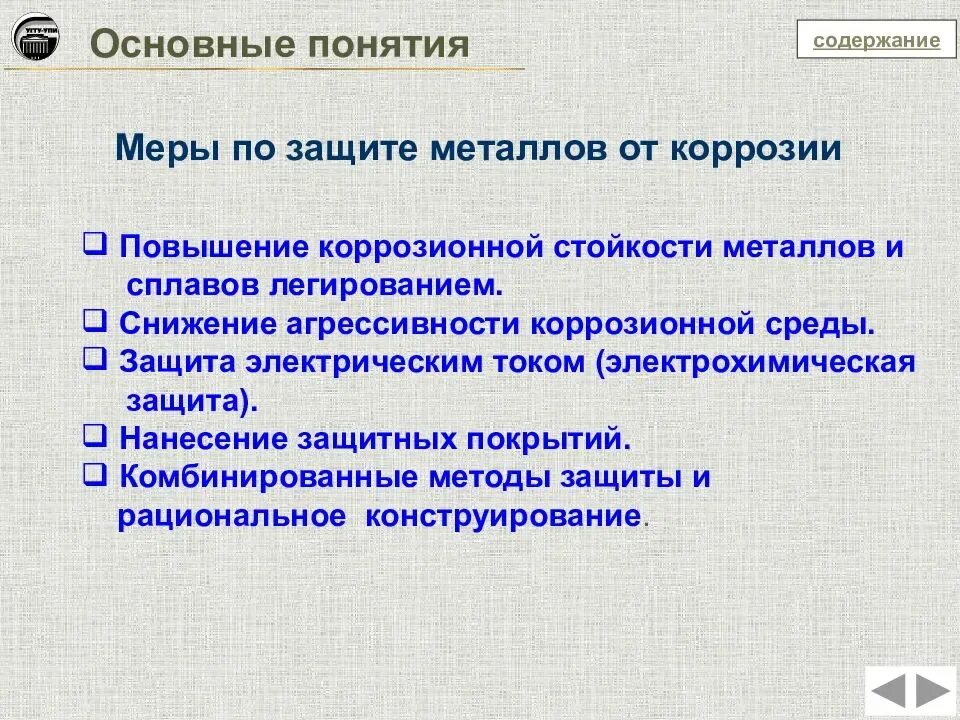 УГТУ-УПИ

Основные понятия

содержание

Меры по защите металлов от коррозии

❑ Повышение коррозионной стойкости металлов и сплавов легированием.
❑ Снижение агрессивности коррозионной среды.
❑ Защита электрическим током (электрохимическая защита).
❑ Нанесение защитных покрытий.
❑ Комбинированные методы защиты и рациональное конструирование.